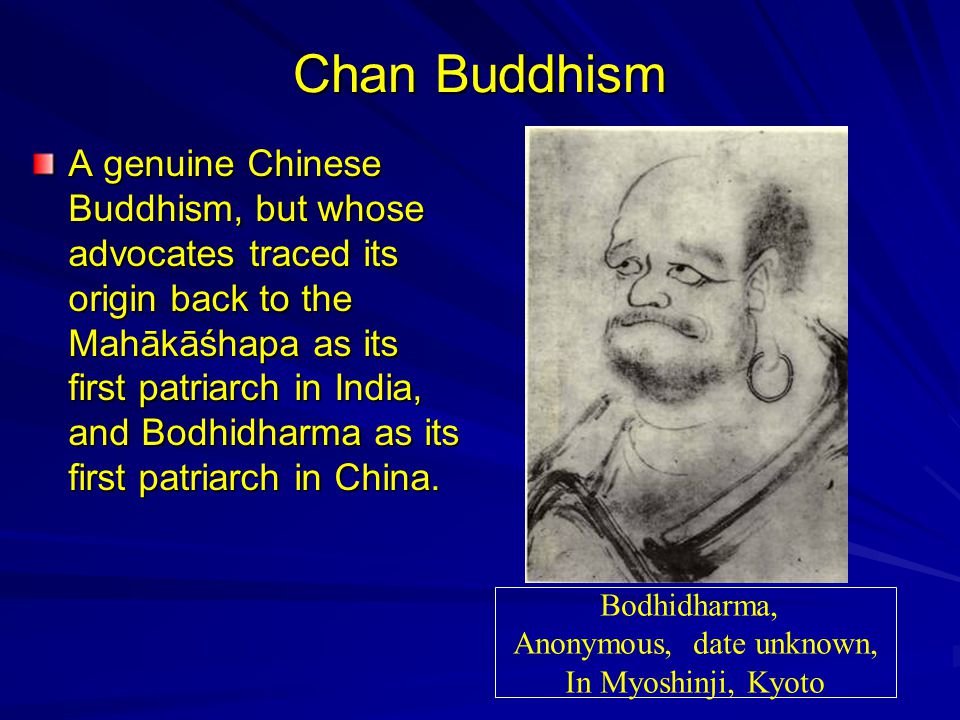 Chan Buddhism

A genuine Chinese Buddhism, but whose advocates traced its origin back to the Mahākāśhapa as its first patriarch in India, and Bodhidharma as its first patriarch in China.

Bodhidharma,
Anonymous, date unknown,
In Myoshinji, Kyoto